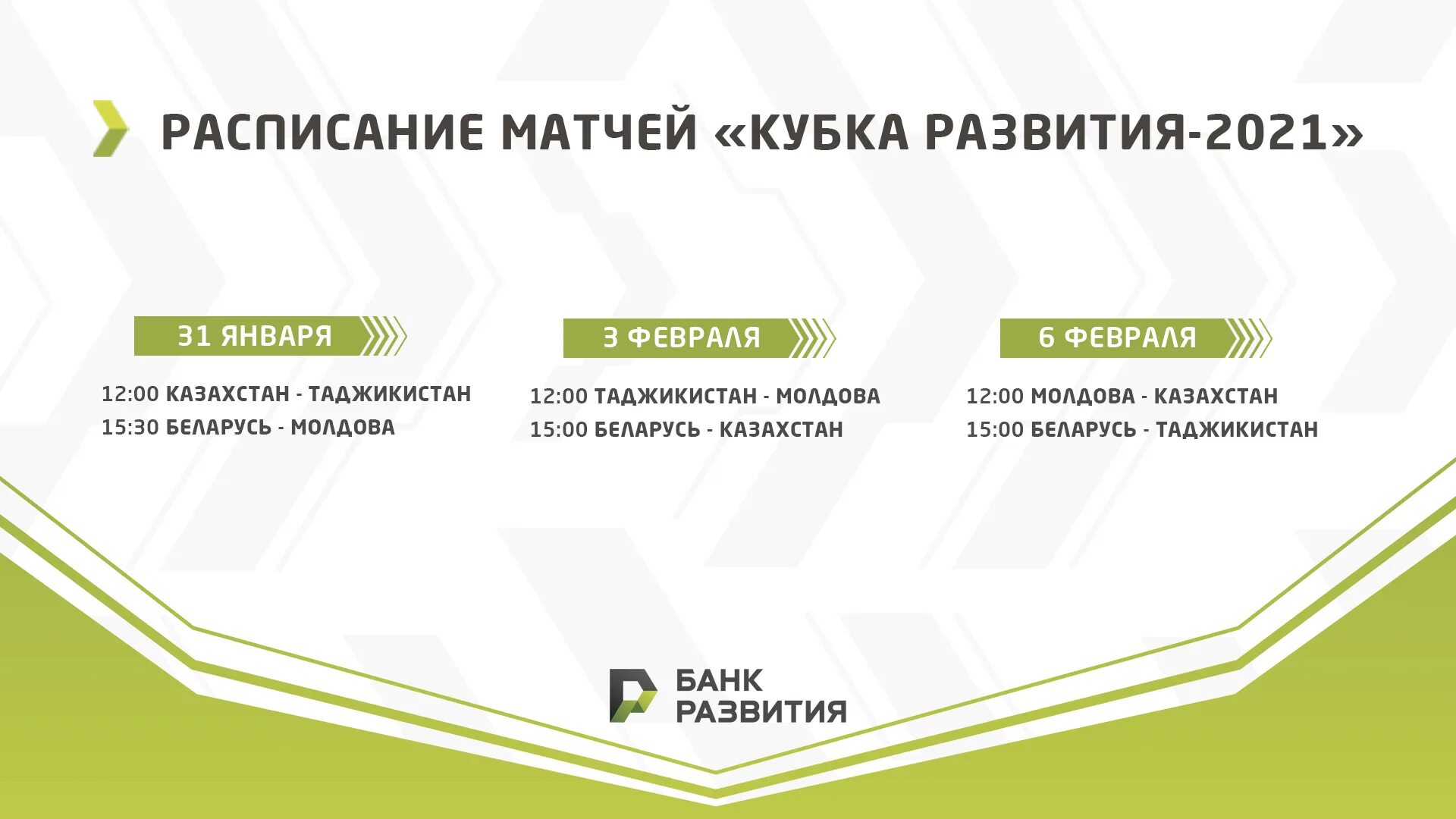 РАСПИСАНИЕ МАТЧЕЙ «КУБКА РАЗВИТИЯ-2021»

31 ЯНВАРЯ

12:00 КАЗАХСТАН - ТАДЖИКИСТАН
15:30 БЕЛАРУСЬ - МОЛДОВА

3 ФЕВРАЛЯ

12:00 ТАДЖИКИСТАН - МОЛДОВА
15:00 БЕЛАРУСЬ - КАЗАХСТАН

6 ФЕВРАЛЯ

12:00 МОЛДОВА - КАЗАХСТАН
15:00 БЕЛАРУСЬ - ТАДЖИКИСТАН

БАНК РАЗВИТИЯ